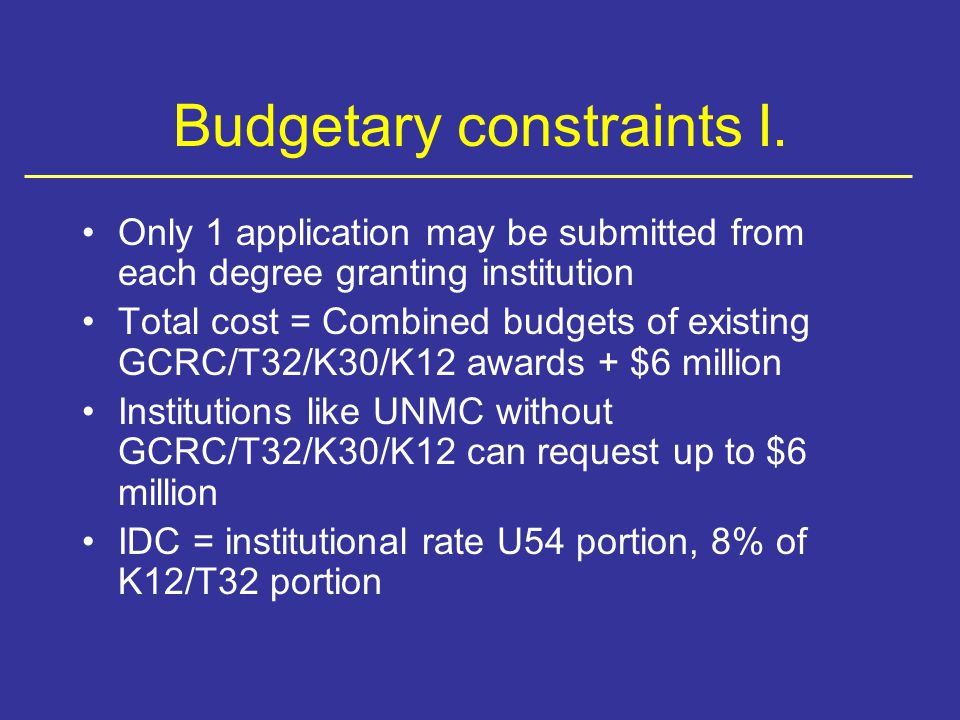 Budgetary constraints I.

• Only 1 application may be submitted from each degree granting institution
• Total cost = Combined budgets of existing GCRC/T32/K30/K12 awards + \$6 million
• Institutions like UNMC without GCRC/T32/K30/K12 can request up to \$6 million
• IDC = institutional rate U54 portion, 8% of K12/T32 portion